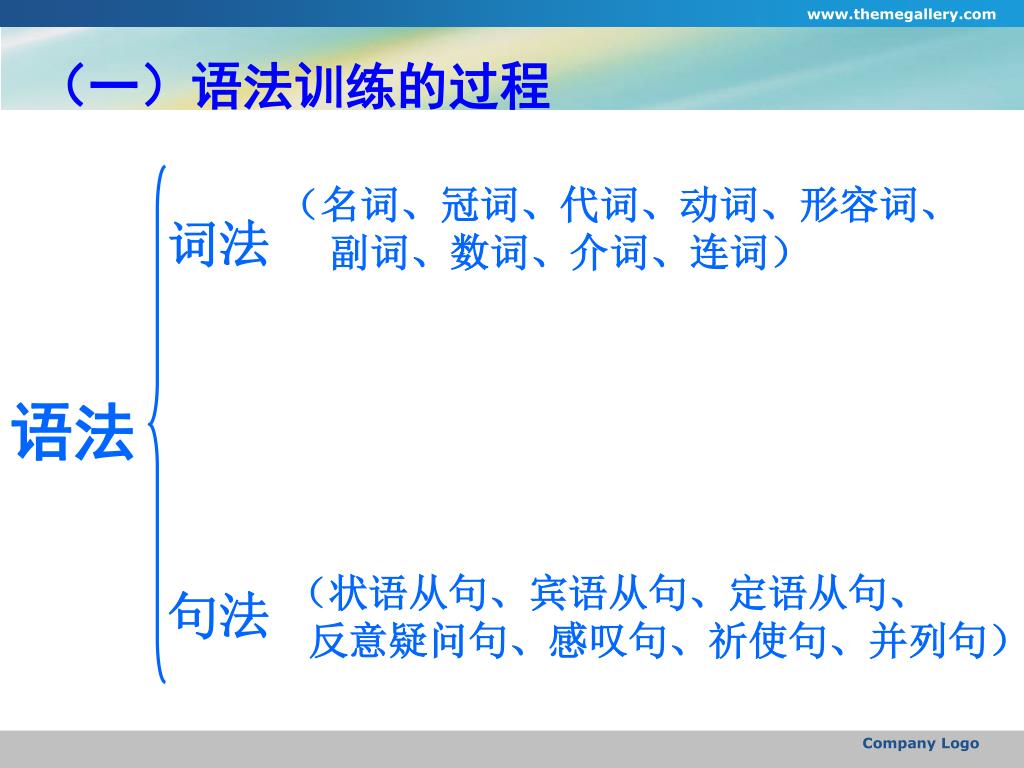 www.themegallery.com

（一）语法训练的过程

语法

词法 （名词、冠词、代词、动词、形容词、副词、数词、介词、连词）

句法 （状语从句、宾语从句、定语从句、反意疑问句、感叹句、祈使句、并列句）

Company Logo